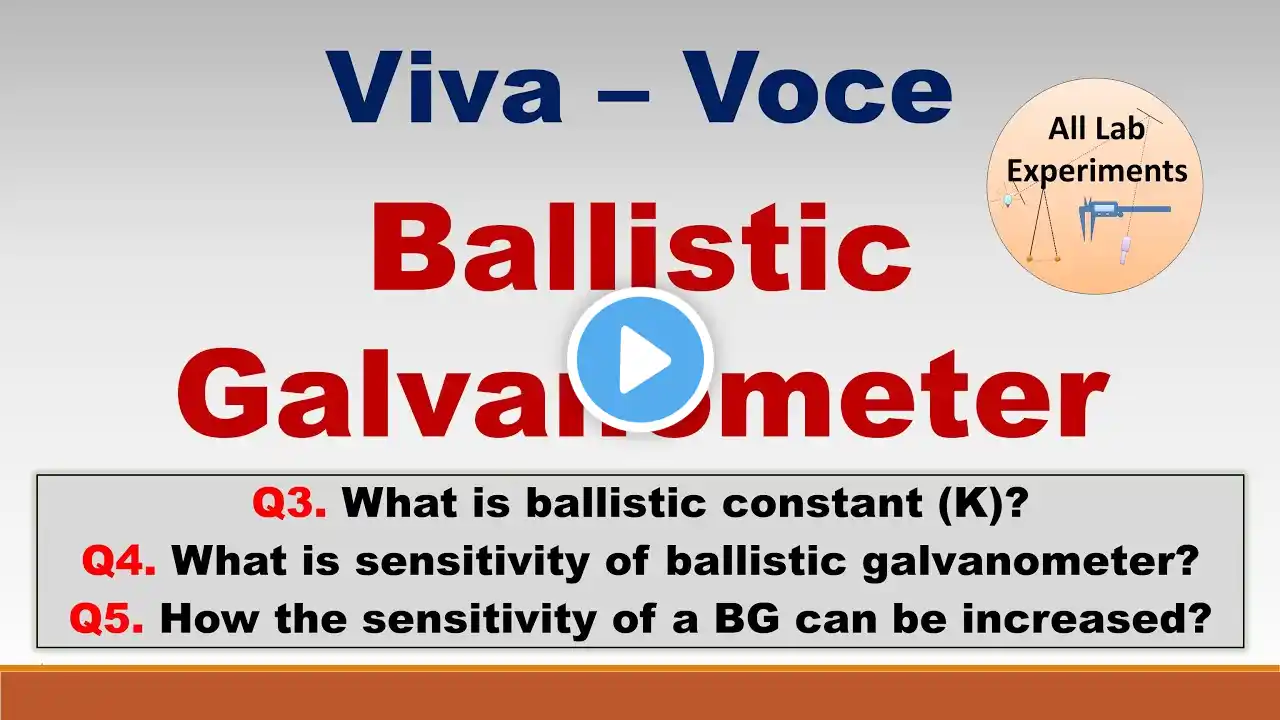 Viva – Voce

All Lab Experiments

Ballistic Galvanometer

Q3. What is ballistic constant (K)?
Q4. What is sensitivity of ballistic galvanometer?
Q5. How the sensitivity of a BG can be increased?